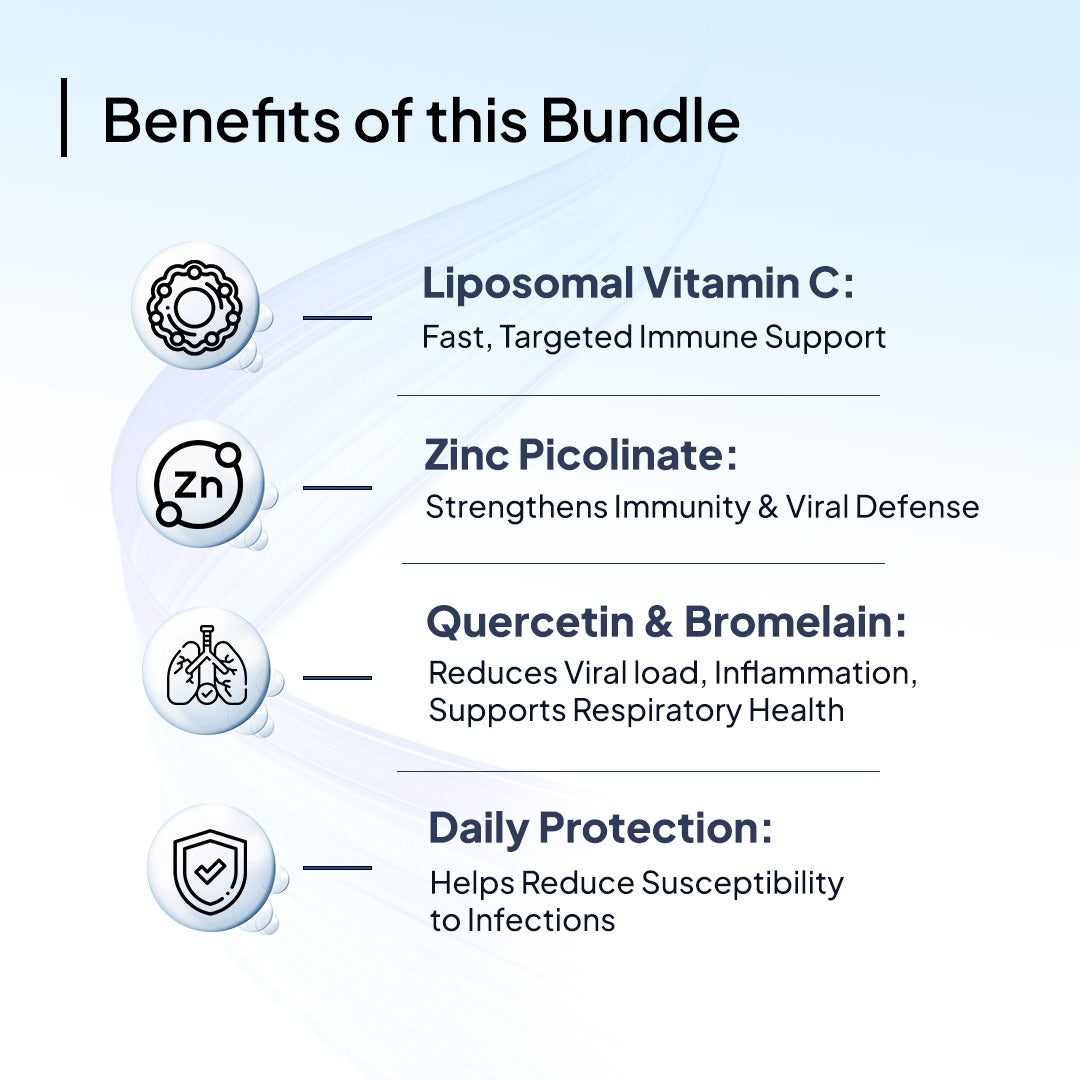 Benefits of this Bundle

Liposomal Vitamin C:
Fast, Targeted Immune Support

Zn

Zinc Picolinate:
Strengthens Immunity & Viral Defense

Quercetin & Bromelain:
Reduces Viral load, Inflammation, Supports Respiratory Health

Daily Protection:
Helps Reduce Susceptibility to Infections